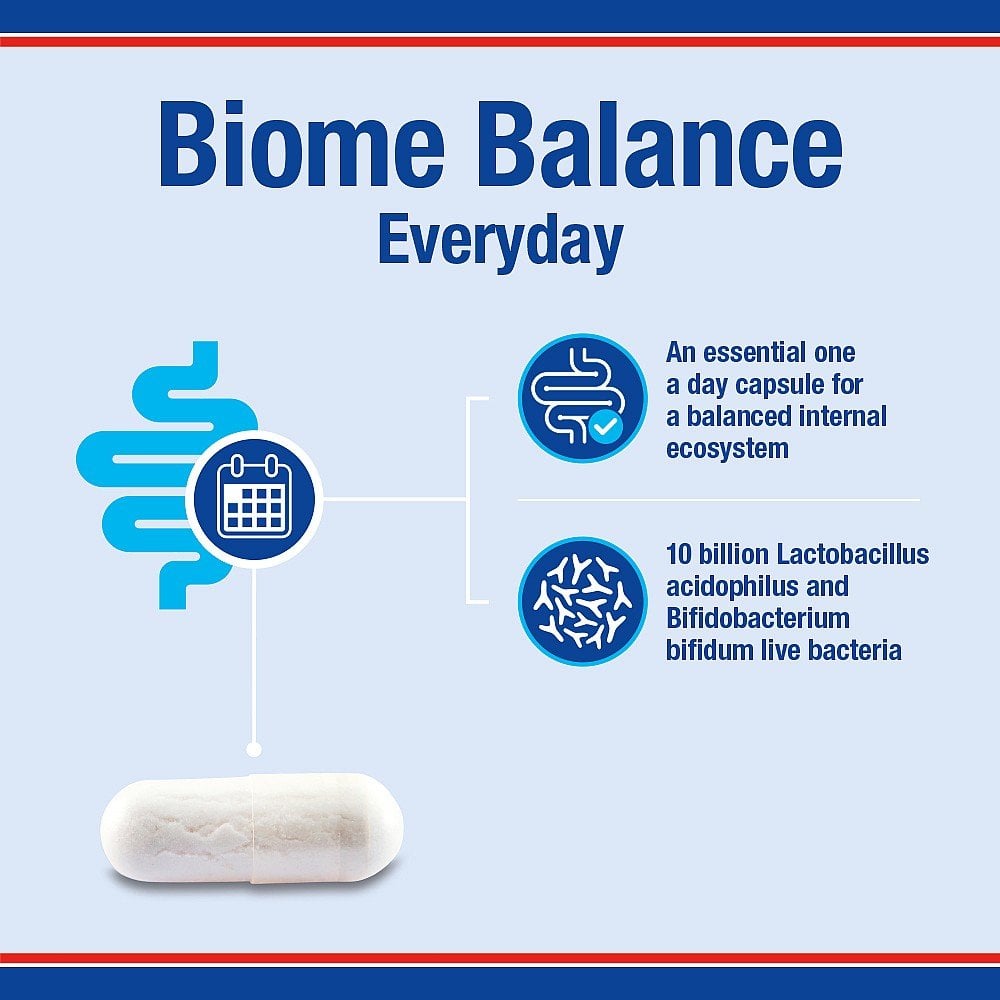 Biome Balance
Everyday

An essential one a day capsule for a balanced internal ecosystem

10 billion Lactobacillus acidophilus and Bifidobacterium bifidum live bacteria